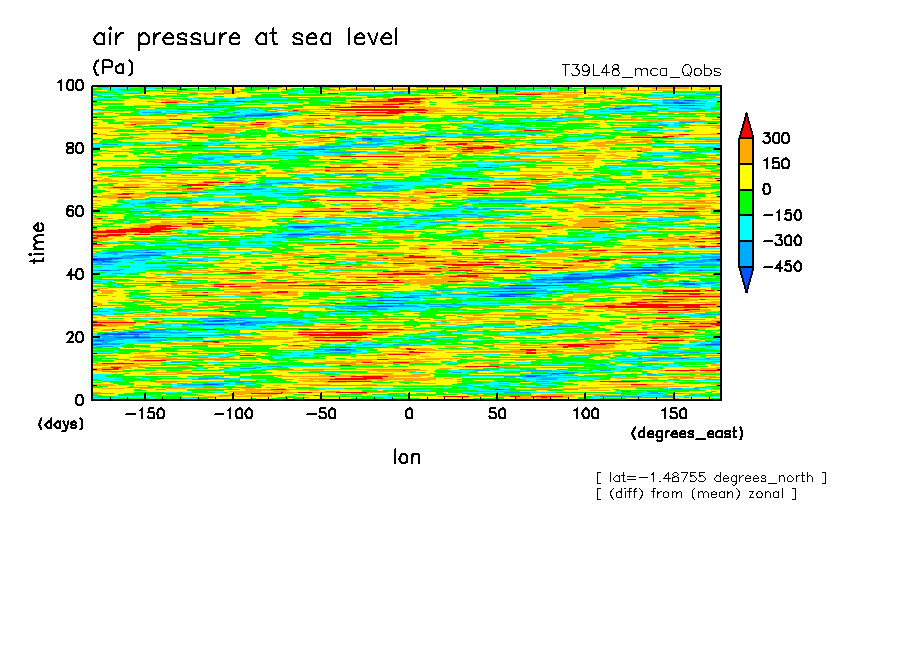 air pressure at sea level

(Pa)

T39L48_mca_Qobs

100
80
60
40
20
0

time

(days)

−150 −100 −50 0 50 100 150

(degrees_east)

lon

300
150
0
−150
−300
−450

[ lat=−1.48755 degrees_north ]
[ (diff) from (mean) zonal ]